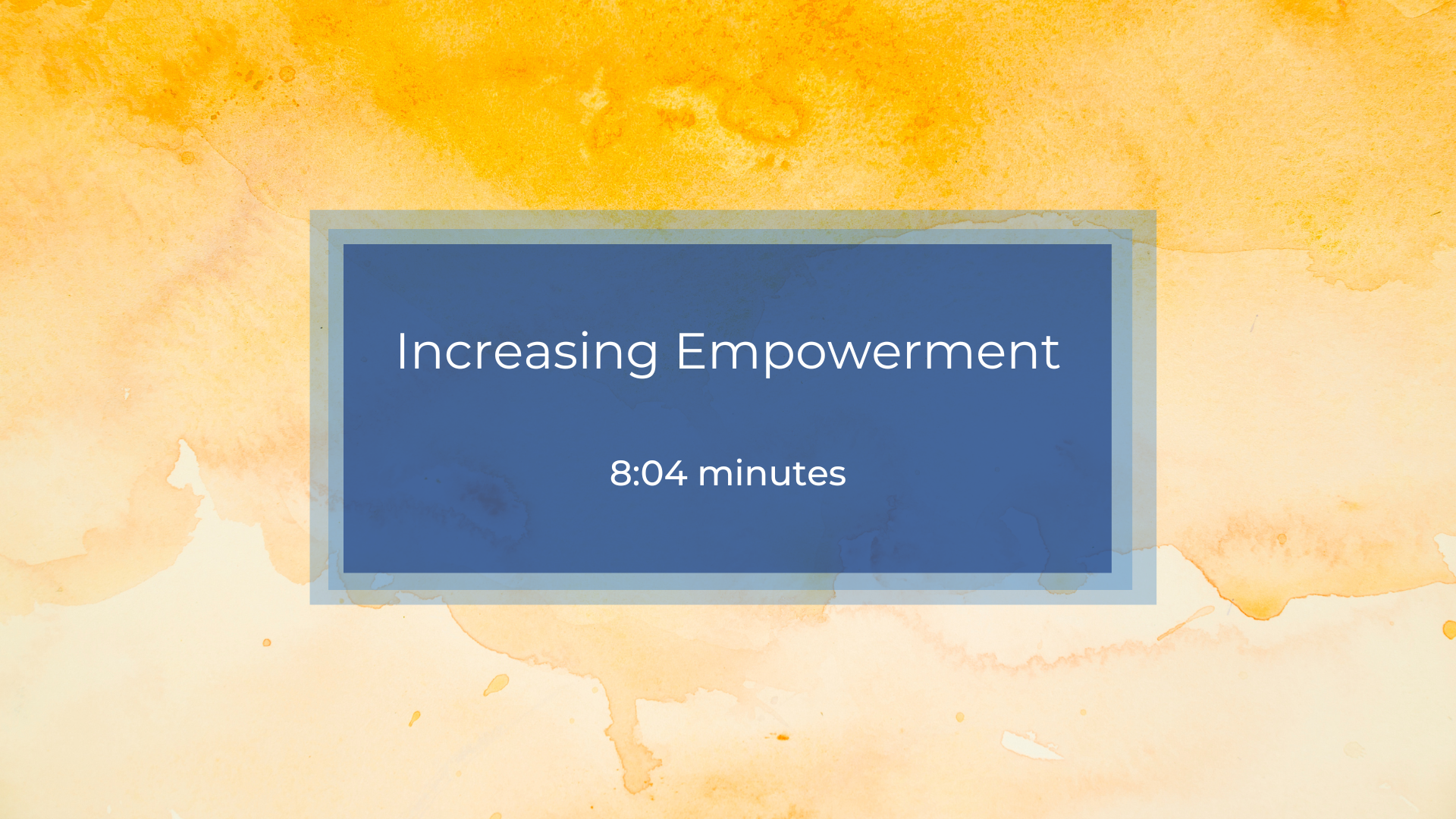 Increasing Empowerment

8:04 minutes